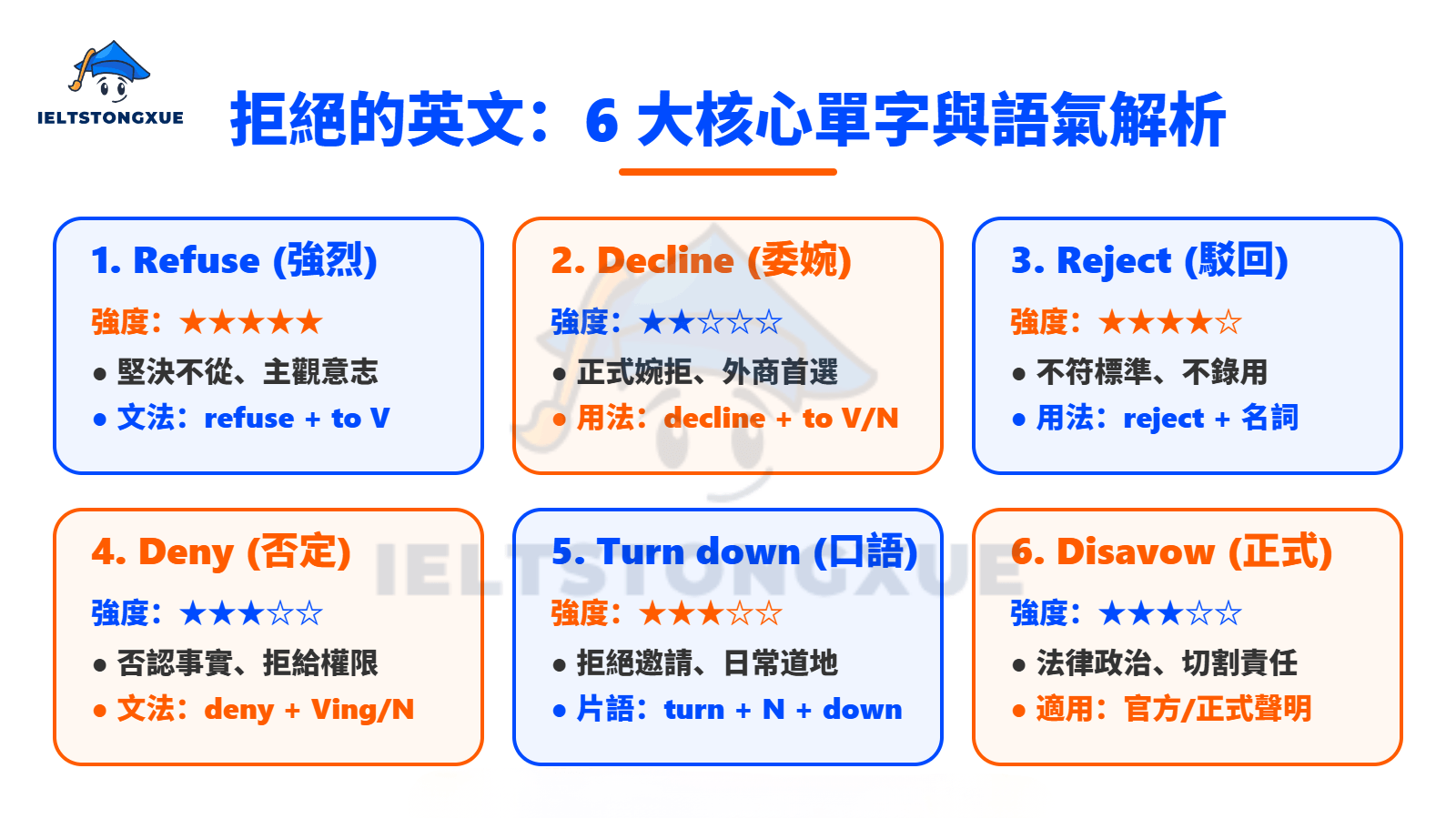 IELTSTONGXUE

拒絕的英文：6 大核心單字與語氣解析

1. Refuse (強烈)

強度：★★★★★

● 堅決不從、主觀意志

● 文法：refuse + to V

2. Decline (委婉)

強度：★★☆☆☆

● 正式婉拒、外商首選

● 用法：decline + to V/N

3. Reject (駁回)

強度：★★★★☆

● 不符標準、不錄用

● 用法：reject + 名詞

4. Deny (否定)

強度：★★★☆☆

● 否認事實、拒給權限

● 文法：deny + Ving/N

5. Turn down (口語)

強度：★★★☆☆

● 拒絕邀請、日常道地

● 片語：turn + N + down

6. Disavow (正式)

強度：★★★☆☆

● 法律政治、切割責任

● 適用：官方/正式聲明

IELTSTONGXUE